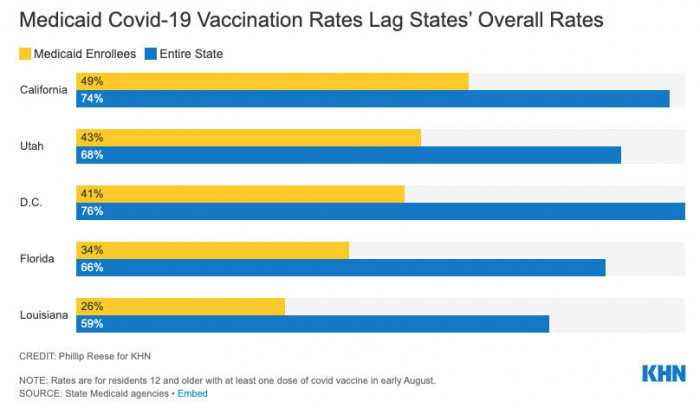 Medicaid Covid-19 Vaccination Rates Lag States' Overall Rates

Medicaid Enrollees Entire State

California
49%
74%

Utah
43%
68%

D.C.
41%
76%

Florida
34%
66%

Louisiana
26%
59%

CREDIT: Phillip Reese for KHN

NOTE: Rates are for residents 12 and older with at least one dose of covid vaccine in early August.
SOURCE: State Medicaid agencies • Embed

KHN